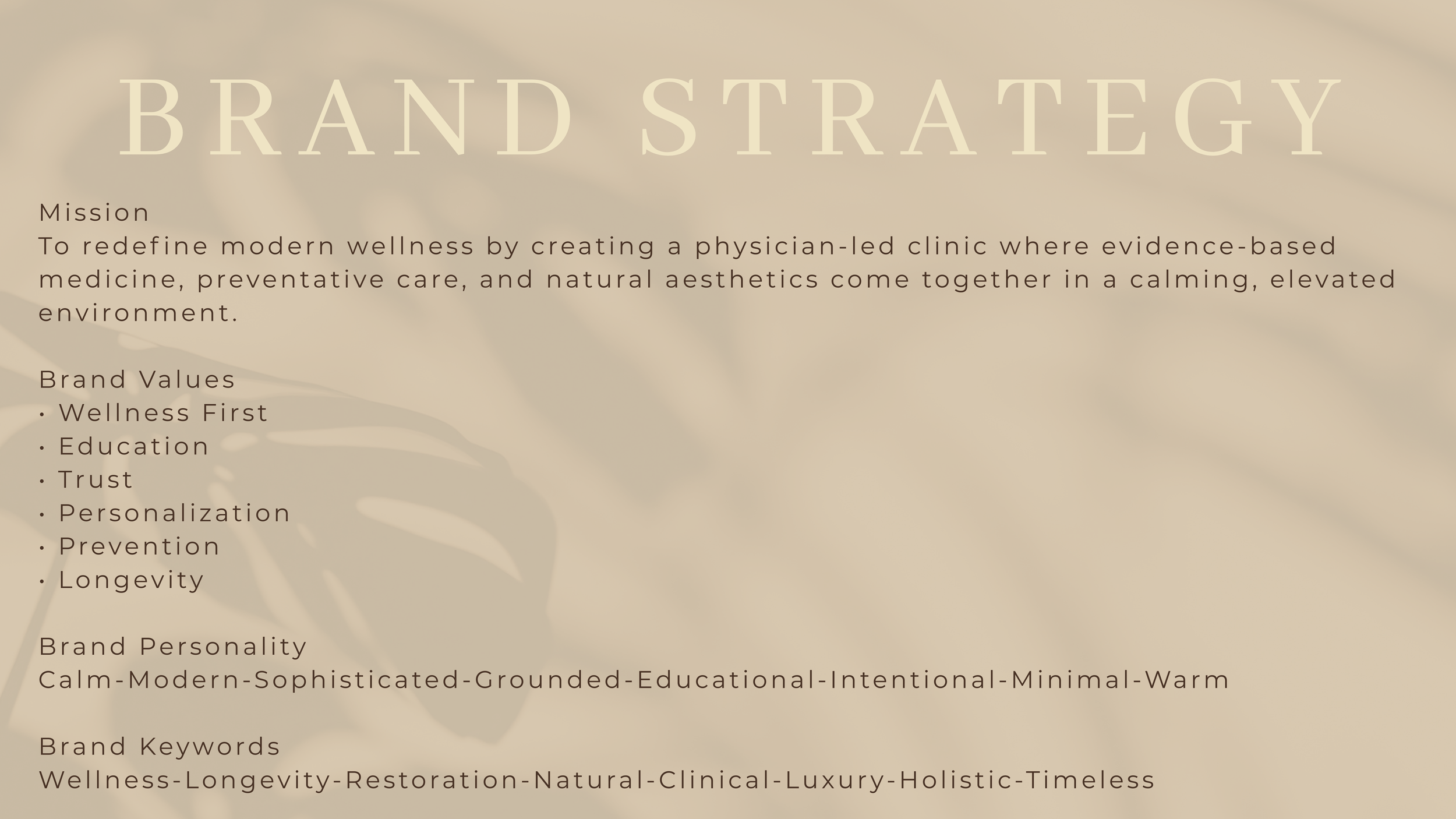 BRAND STRATEGY

Mission
To redefine modern wellness by creating a physician-led clinic where evidence-based medicine, preventative care, and natural aesthetics come together in a calming, elevated environment.

Brand Values
• Wellness First
• Education
• Trust
• Personalization
• Prevention
• Longevity

Brand Personality
Calm-Modern-Sophisticated-Grounded-Educational-Intentional-Minimal-Warm

Brand Keywords
Wellness-Longevity-Restoration-Natural-Clinical-Luxury-Holistic-Timeless